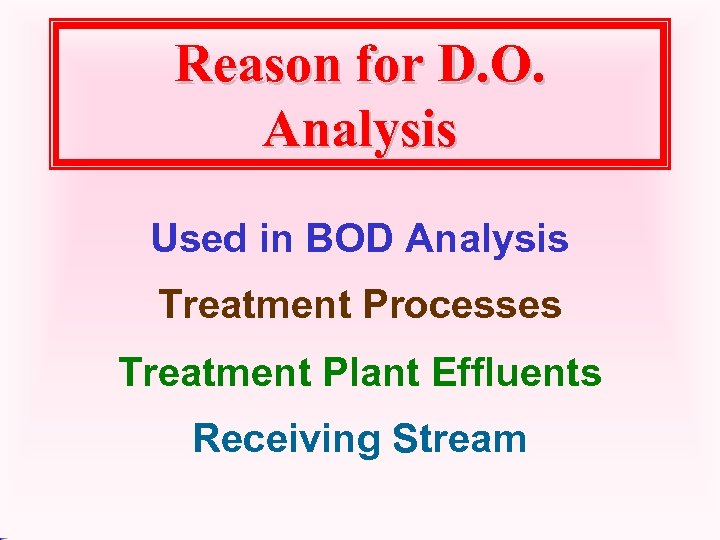 Reason for D.O. Analysis

Used in BOD Analysis

Treatment Processes

Treatment Plant Effluents

Receiving Stream